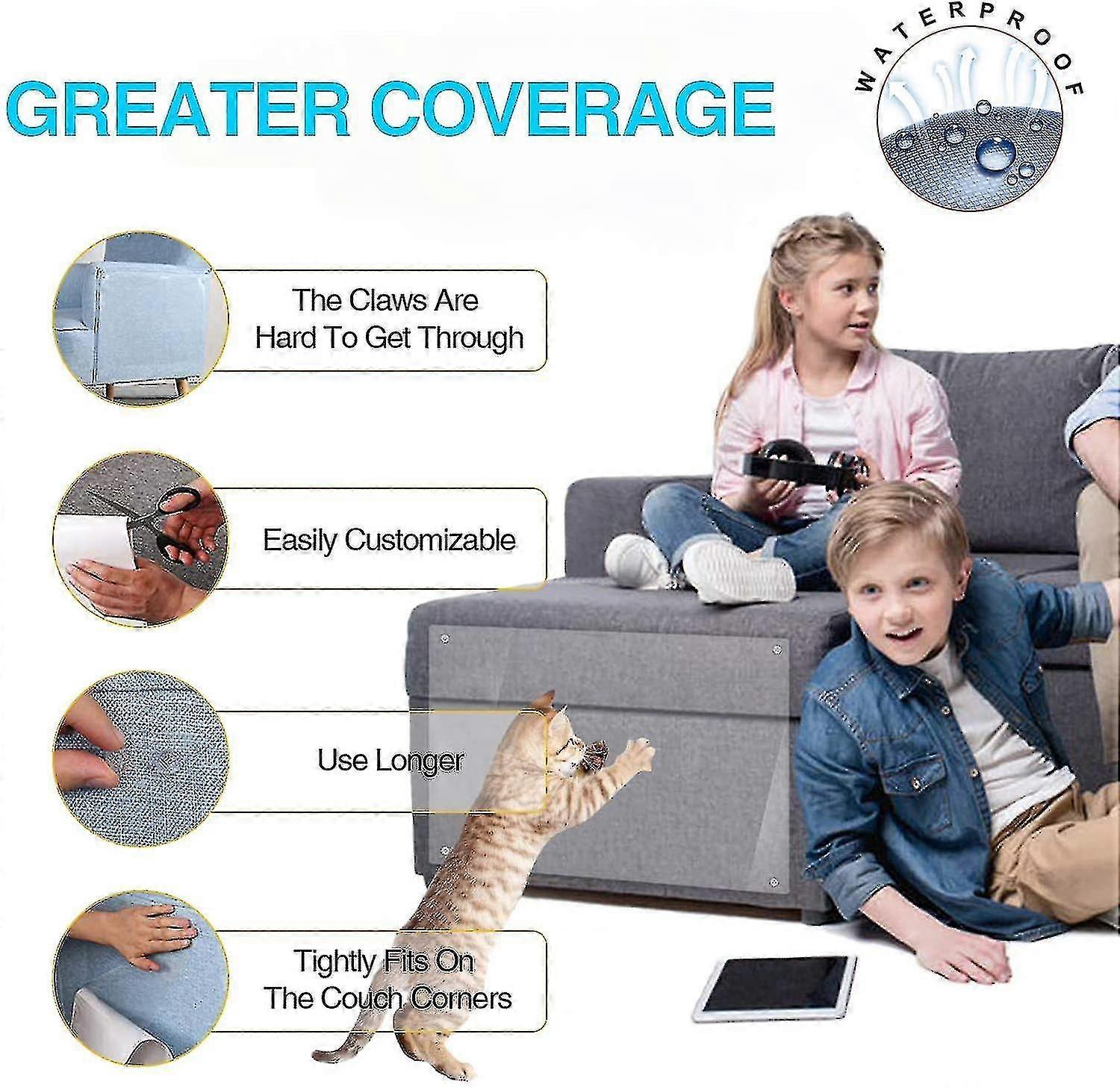 GREATER COVERAGE

WATERPROOF

The Claws Are Hard To Get Through

Easily Customizable

Use Longer

Tightly Fits On The Couch Corners